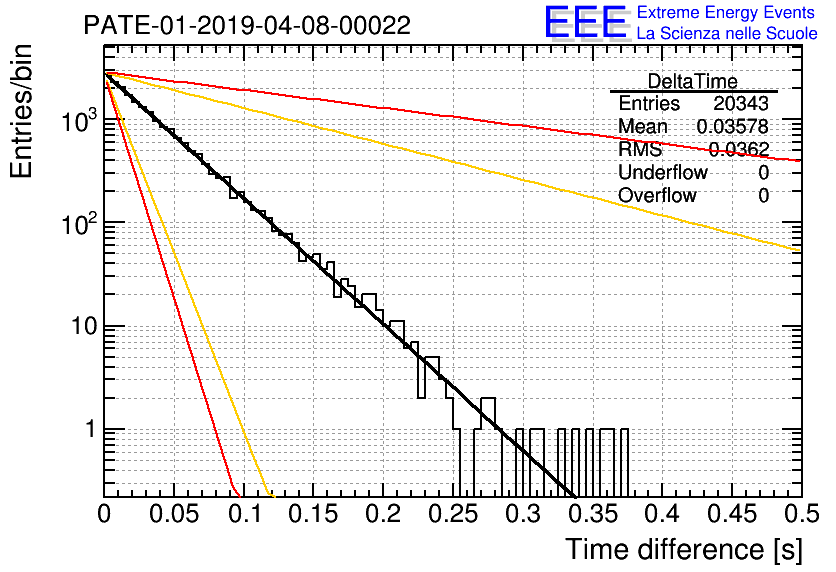 PATE-01-2019-04-08-00022

EEE Extreme Energy Events
La Scienza nelle Scuole

| DeltaTime | |
|---|---|
| Entries | 20343 |
| Mean | 0.03578 |
| RMS | 0.0362 |
| Underflow | 0 |
| Overflow | 0 |

Entries/bin

$10^3$
$10^2$
10
1

0
0.05
0.1
0.15
0.2
0.25
0.3
0.35
0.4
0.45
0.5

Time difference [s]